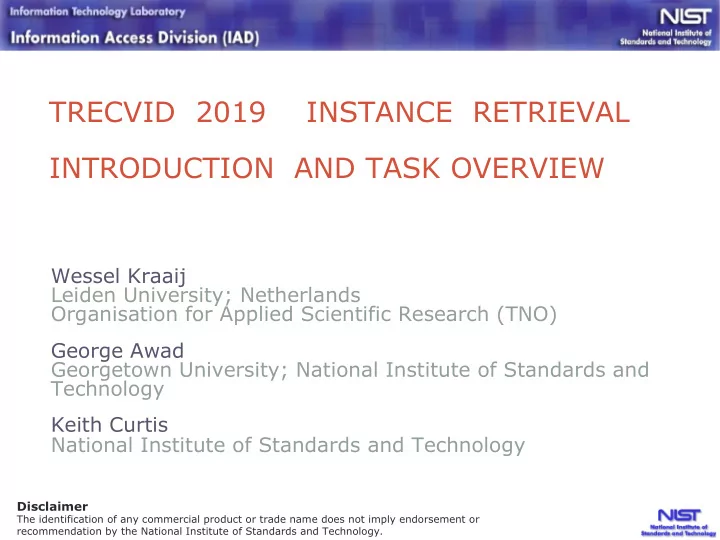 Information Technology Laboratory
Information Access Division (IAD)

NIST
National Institute of Standards and Technology

TRECVID 2019 INSTANCE RETRIEVAL

INTRODUCTION AND TASK OVERVIEW

Wessel Kraaij
Leiden University; Netherlands
Organisation for Applied Scientific Research (TNO)

George Awad
Georgetown University; National Institute of Standards and Technology

Keith Curtis
National Institute of Standards and Technology

Disclaimer
The identification of any commercial product or trade name does not imply endorsement or recommendation by the National Institute of Standards and Technology.

NIST
National Institute of Standards and Technology